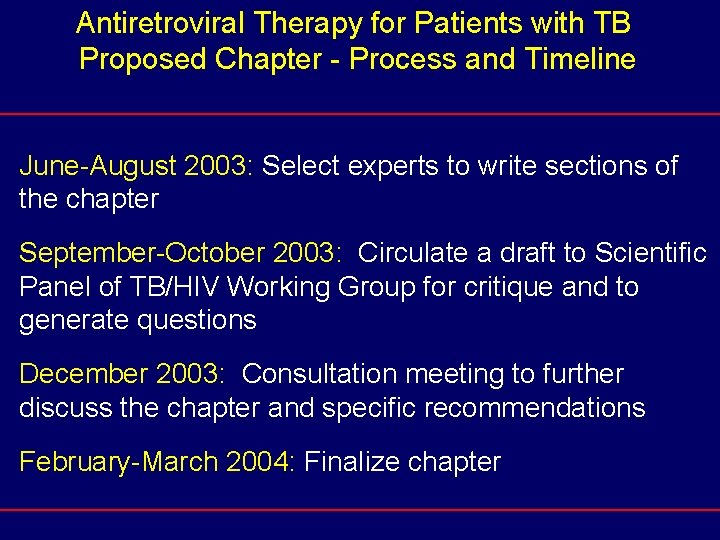 Antiretroviral Therapy for Patients with TB
Proposed Chapter - Process and Timeline

June-August 2003: Select experts to write sections of the chapter

September-October 2003: Circulate a draft to Scientific Panel of TB/HIV Working Group for critique and to generate questions

December 2003: Consultation meeting to further discuss the chapter and specific recommendations

February-March 2004: Finalize chapter